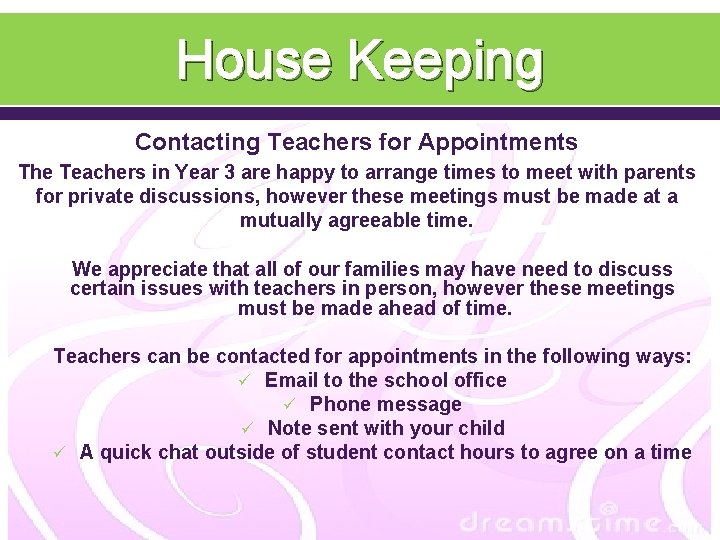 House Keeping

Contacting Teachers for Appointments

The Teachers in Year 3 are happy to arrange times to meet with parents for private discussions, however these meetings must be made at a mutually agreeable time.

We appreciate that all of our families may have need to discuss certain issues with teachers in person, however these meetings must be made ahead of time.

Teachers can be contacted for appointments in the following ways:

✓ Email to the school office
✓ Phone message
✓ Note sent with your child
✓ A quick chat outside of student contact hours to agree on a time

dreamstime.com